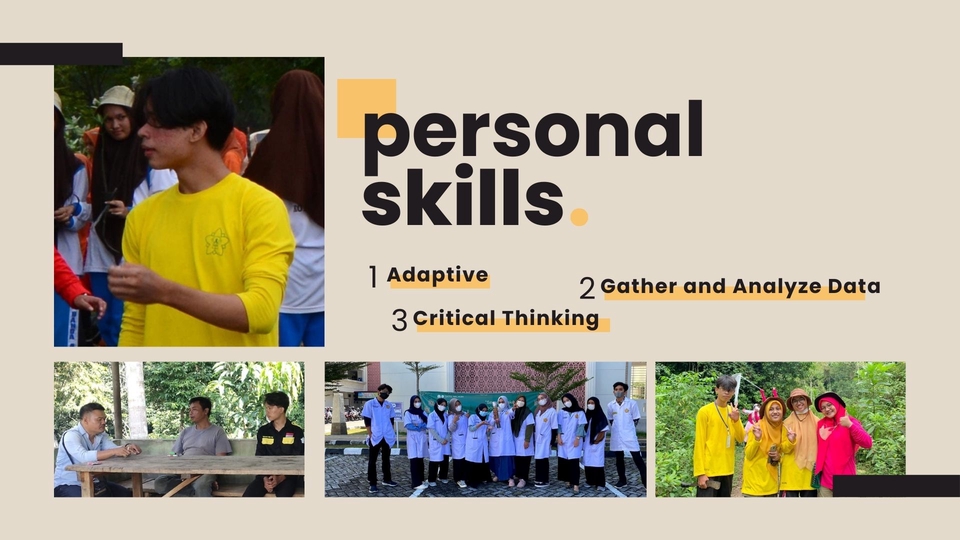 personal skills.

1 Adaptive

2 Gather and Analyze Data

3 Critical Thinking